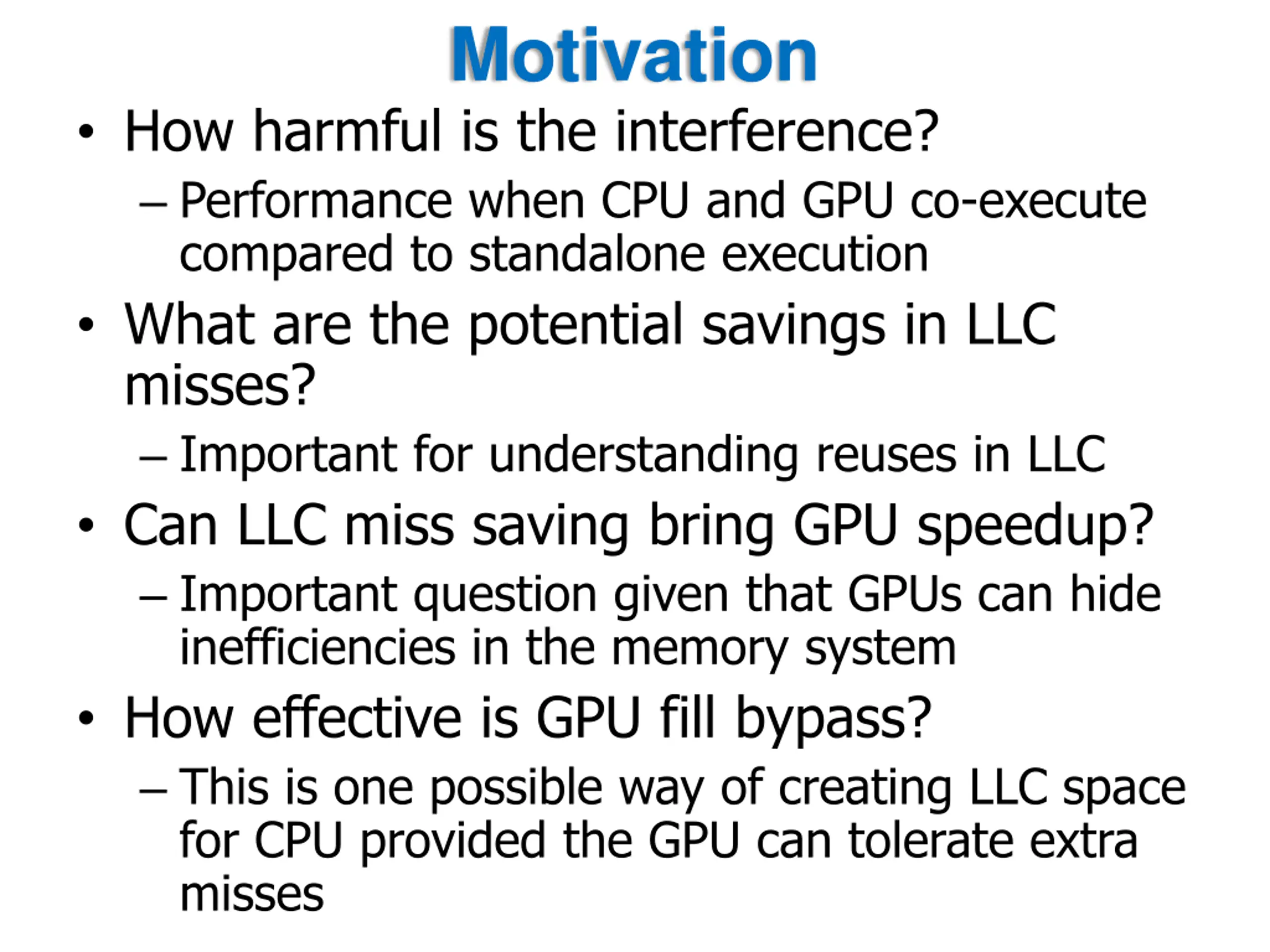 Motivation

• How harmful is the interference?

– Performance when CPU and GPU co-execute compared to standalone execution

• What are the potential savings in LLC misses?

– Important for understanding reuses in LLC

• Can LLC miss saving bring GPU speedup?

– Important question given that GPUs can hide inefficiencies in the memory system

• How effective is GPU fill bypass?

– This is one possible way of creating LLC space for CPU provided the GPU can tolerate extra misses